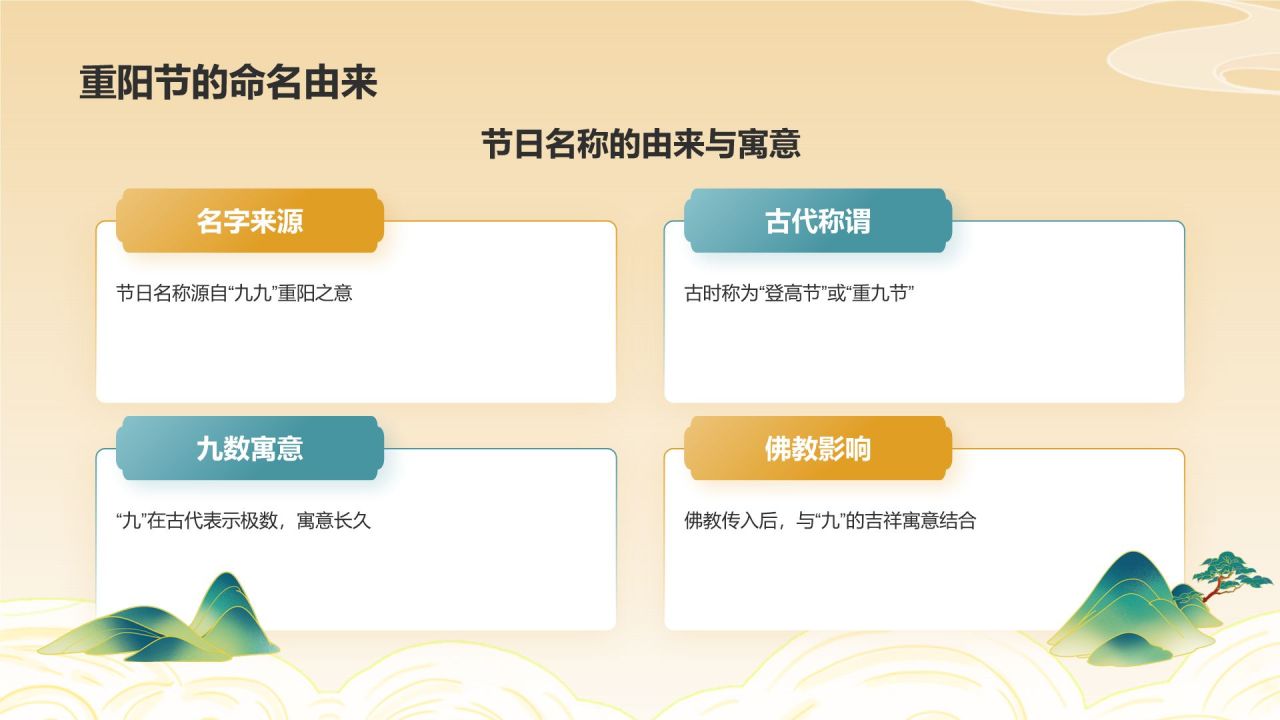 重阳节的命名由来

节日名称的由来与寓意

名字来源

节日名称源自“九九”重阳之意

古代称谓

古时称为“登高节”或“重九节”

九数寓意

“九”在古代表示极数，寓意长久

佛教影响

佛教传入后，与“九”的吉祥寓意结合